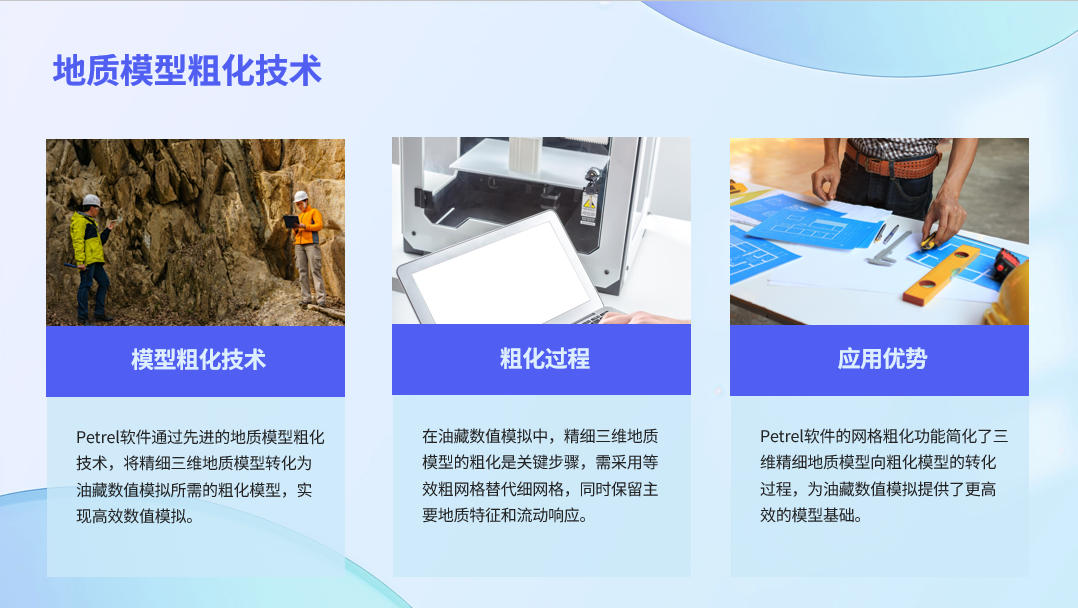 地质模型粗化技术

模型粗化技术

Petrel软件通过先进的地质模型粗化技术，将精细三维地质模型转化为油藏数值模拟所需的粗化模型，实现高效数值模拟。

粗化过程

在油藏数值模拟中，精细三维地质模型的粗化是关键步骤，需采用等效粗网格替代细网格，同时保留主要地质特征和流动响应。

应用优势

Petrel软件的网格粗化功能简化了三维精细地质模型向粗化模型的转化过程，为油藏数值模拟提供了更高效的模型基础。